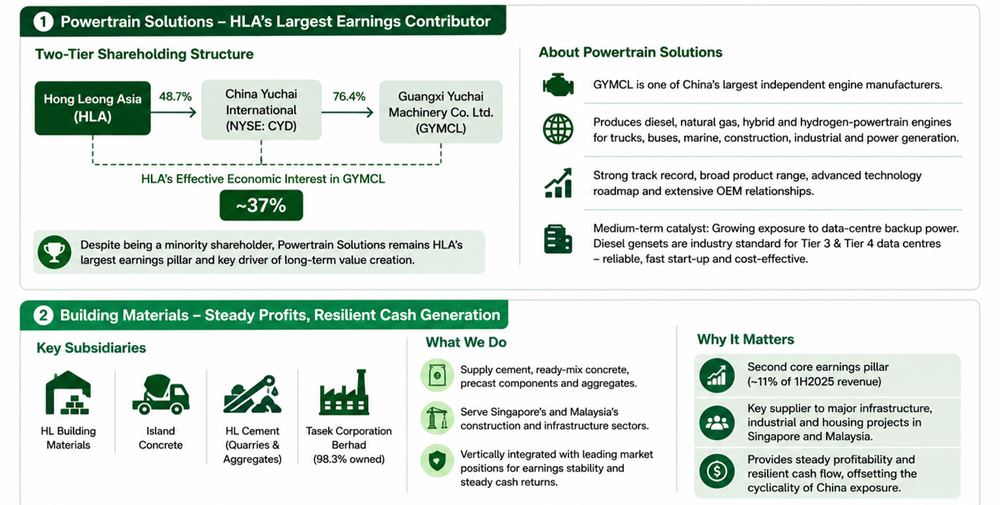 1 Powertrain Solutions – HLA's Largest Earnings Contributor

Two-Tier Shareholding Structure

Hong Leong Asia (HLA)

48.7%

China Yuchai International (NYSE: CYD)

76.4%

Guangxi Yuchai Machinery Co. Ltd. (GYMCL)

HLA's Effective Economic Interest in GYMCL

~37%

Despite being a minority shareholder, Powertrain Solutions remains HLA's largest earnings pillar and key driver of long-term value creation.

About Powertrain Solutions

GYMCL is one of China's largest independent engine manufacturers.

Produces diesel, natural gas, hybrid and hydrogen-powertrain engines for trucks, buses, marine, construction, industrial and power generation.

Strong track record, broad product range, advanced technology roadmap and extensive OEM relationships.

Medium-term catalyst: Growing exposure to data-centre backup power. Diesel gensets are industry standard for Tier 3 & Tier 4 data centres – reliable, fast start-up and cost-effective.

2 Building Materials – Steady Profits, Resilient Cash Generation

Key Subsidiaries

HL Building Materials

Island Concrete

HL Cement (Quarries & Aggregates)

Tasek Corporation Berhad (98.3% owned)

What We Do

Supply cement, ready-mix concrete, precast components and aggregates.

Serve Singapore's and Malaysia's construction and infrastructure sectors.

Vertically integrated with leading market positions for earnings stability and steady cash returns.

Why It Matters

Second core earnings pillar (~11% of 1H2025 revenue)

Key supplier to major infrastructure, industrial and housing projects in Singapore and Malaysia.

Provides steady profitability and resilient cash flow, offsetting the cyclicality of China exposure.